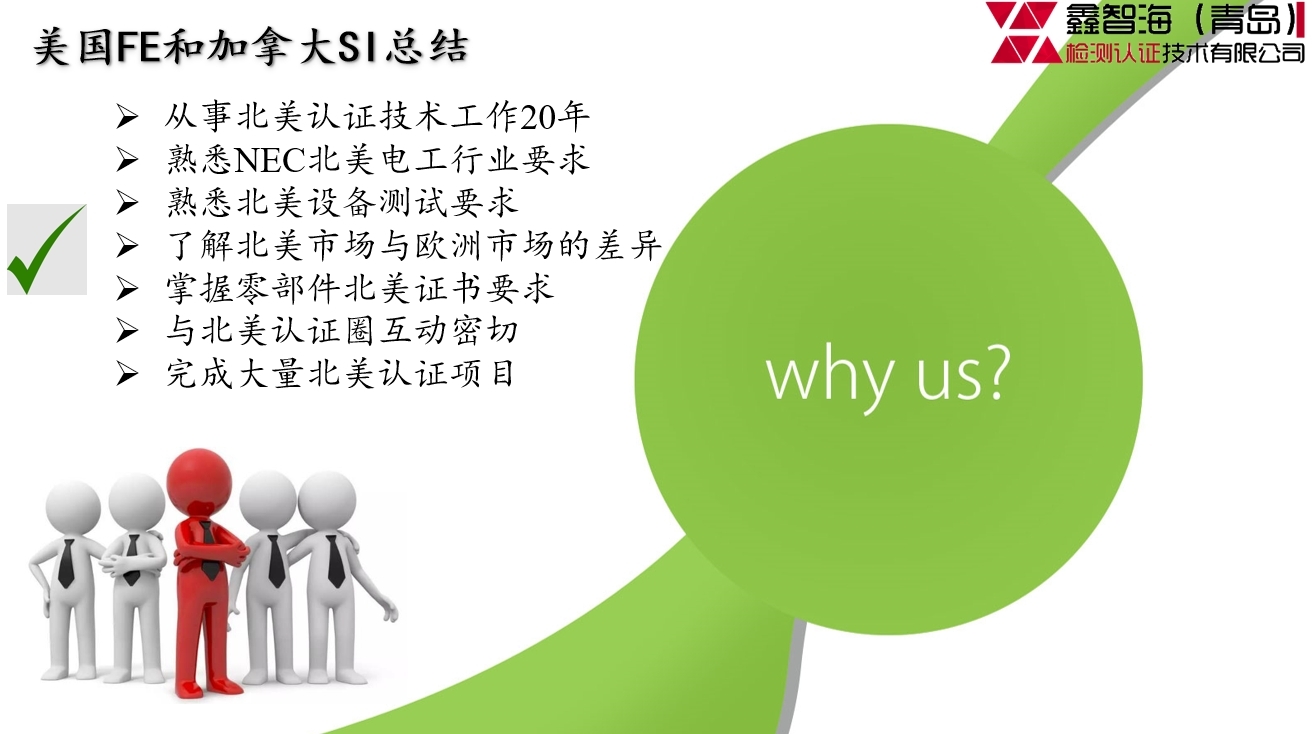 美国FE和加拿大SI总结

鑫智海（青岛）
检测认证技术有限公司

➢ 从事北美认证技术工作20年
➢ 熟悉NEC北美电工行业要求
➢ 熟悉北美设备测试要求
➢ 了解北美市场与欧洲市场的差异
➢ 掌握零部件北美证书要求
➢ 与北美认证圈互动密切
➢ 完成大量北美认证项目

why us?